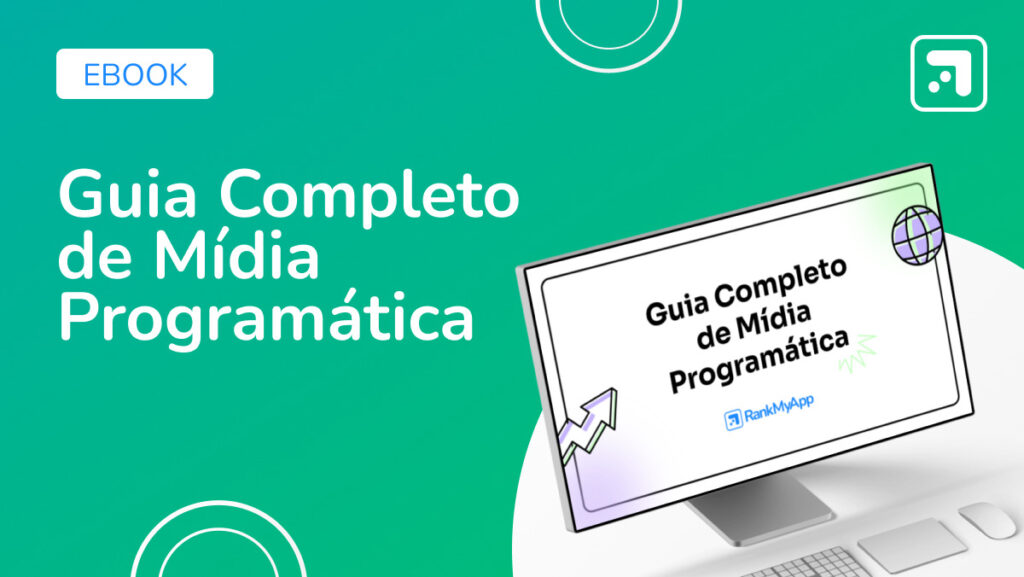 EBOOK

Guia Completo de Mídia Programática

Guia Completo de Mídia Programática

RankMyApp